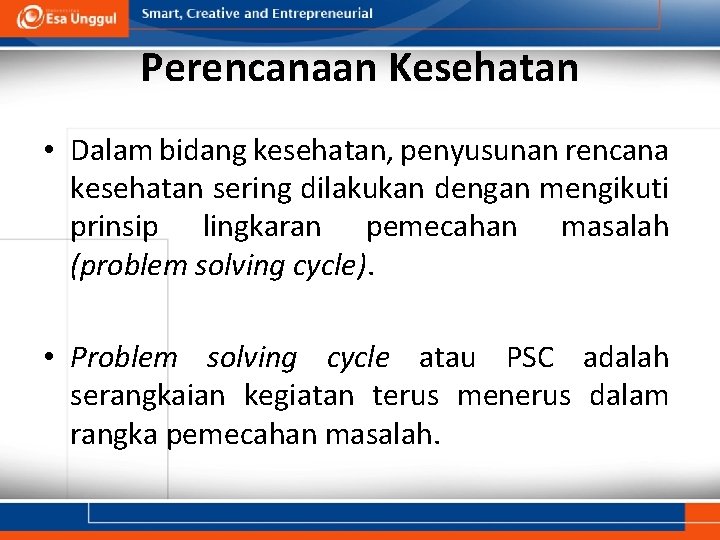 Esa Unggul

Smart, Creative and Entrepreneurial

Perencanaan Kesehatan

• Dalam bidang kesehatan, penyusunan rencana kesehatan sering dilakukan dengan mengikuti prinsip lingkaran pemecahan masalah (problem solving cycle).

• Problem solving cycle atau PSC adalah serangkaian kegiatan terus menerus dalam rangka pemecahan masalah.